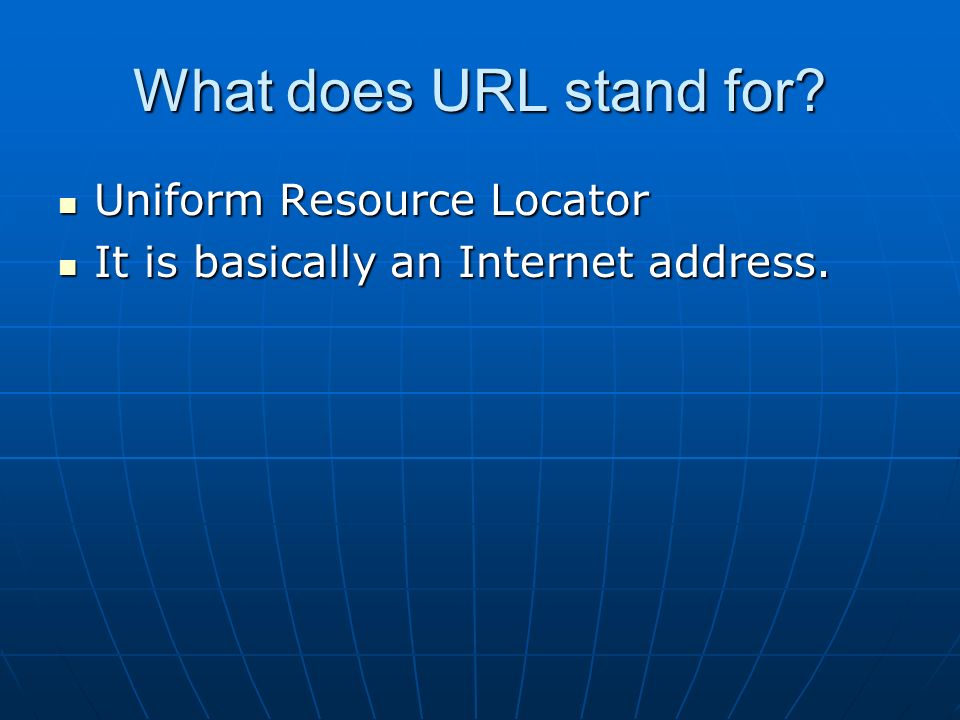 What does URL stand for?

- Uniform Resource Locator
- It is basically an Internet address.